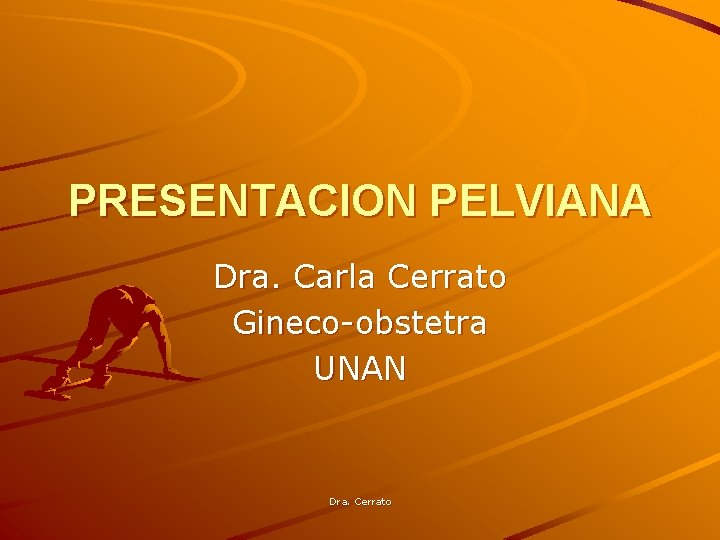 PRESENTACION PELVIANA

Dra. Carla Cerrato
Gineco-obstetra
UNAN

Dra. Cerrato